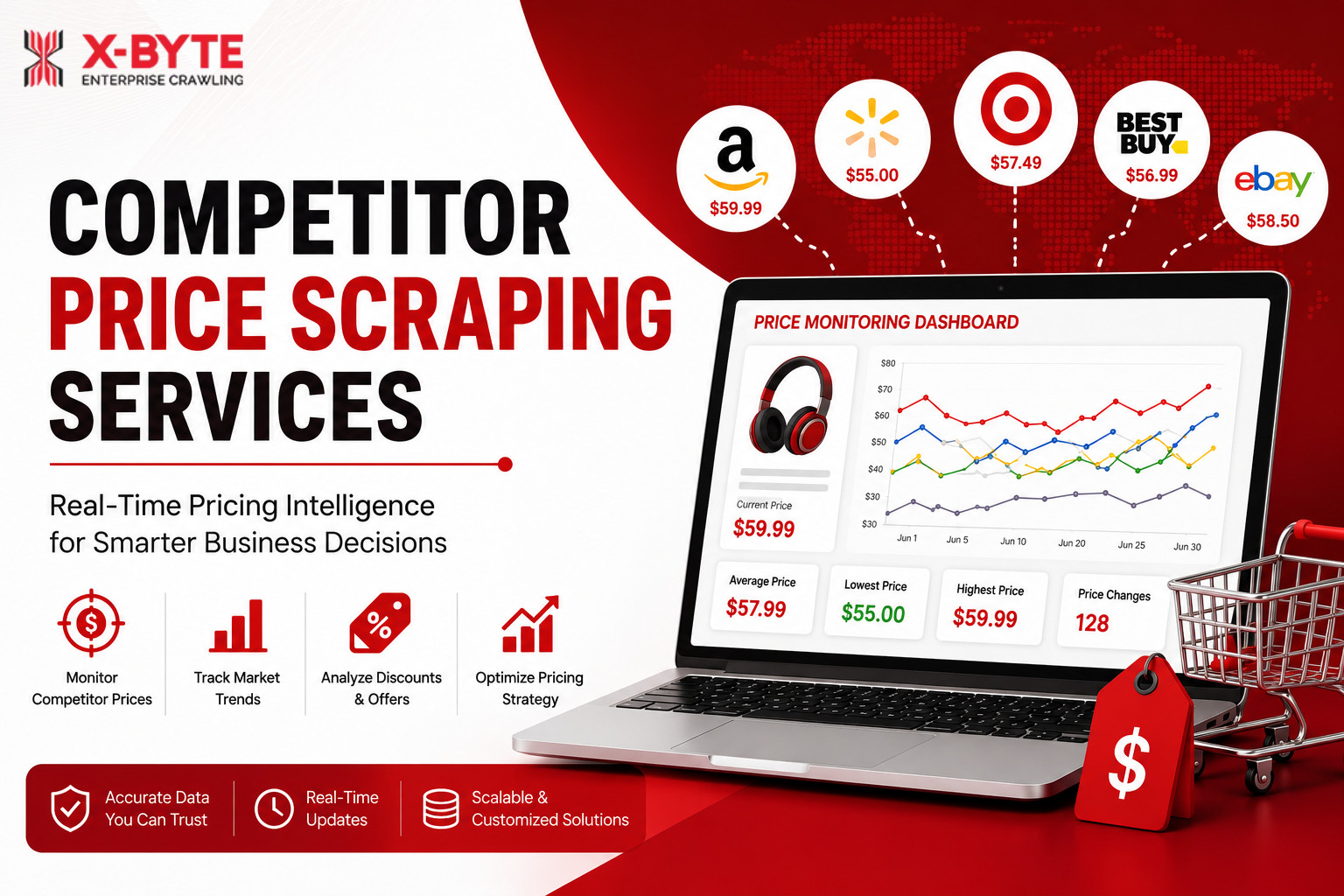 X-BYTE
ENTERPRISE CRAWLING

COMPETITOR
PRICE SCRAPING
SERVICES

Real-Time Pricing Intelligence for Smarter Business Decisions

Monitor Competitor Prices

Track Market Trends

Analyze Discounts & Offers

Optimize Pricing Strategy

Accurate Data You Can Trust

Real-Time Updates

Scalable & Customized Solutions

a
$59.99

$55.00

$57.49

BEST BUY
$56.99

ebay
$58.50

PRICE MONITORING DASHBOARD

Current Price
$59.99

$80
$70
$60
$50
$40
$30
$30
Jun 1
Jun 5
Jun 10
Jun 20
Jun 25
Jun 30

Average Price
$57.99

Lowest Price
$55.00

Highest Price
$59.99

Price Changes
128

$